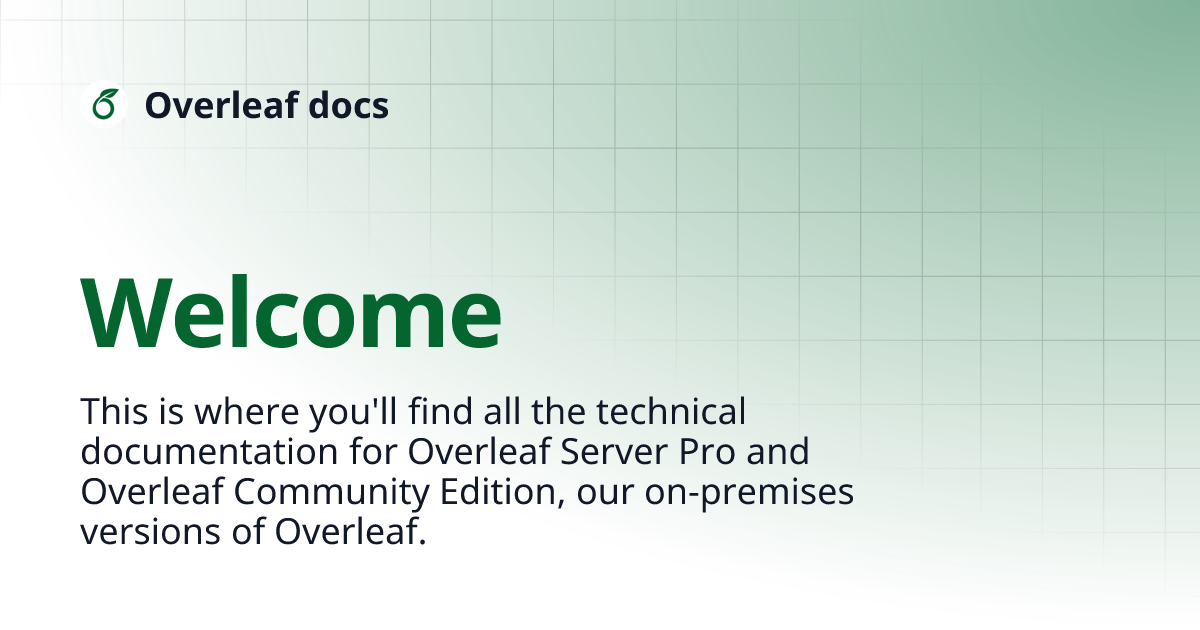 Overleaf docs

Welcome

This is where you'll find all the technical documentation for Overleaf Server Pro and Overleaf Community Edition, our on-premises versions of Overleaf.